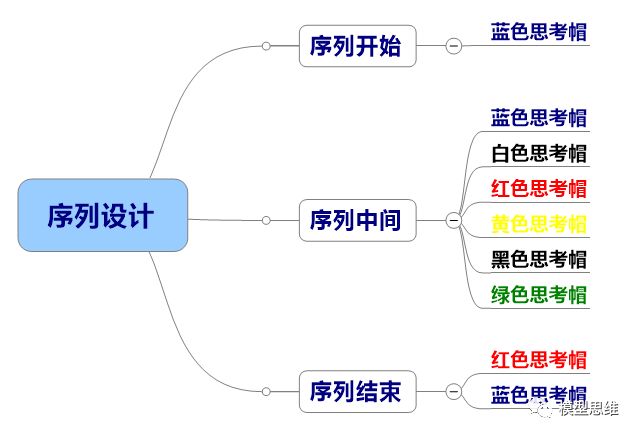 序列设计

序列开始
蓝色思考帽

序列中间
蓝色思考帽
白色思考帽
红色思考帽
黄色思考帽
黑色思考帽
绿色思考帽

序列结束
红色思考帽
蓝色思考帽

模型思维